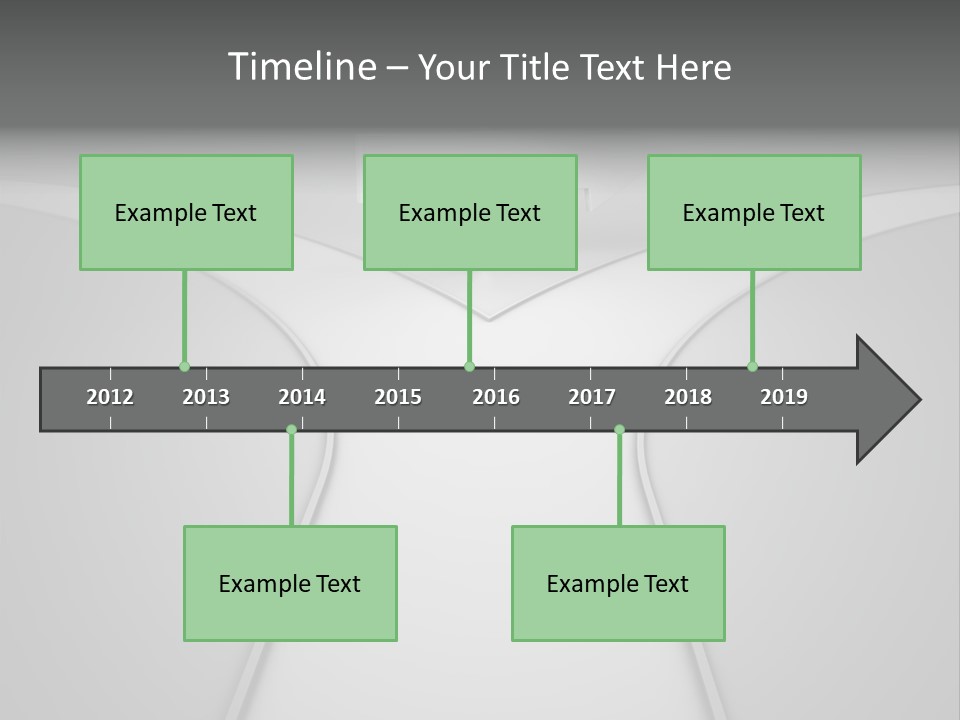 Timeline – Your Title Text Here

Example Text

Example Text

Example Text

2012 2013 2014 2015 2016 2017 2018 2019

Example Text

Example Text